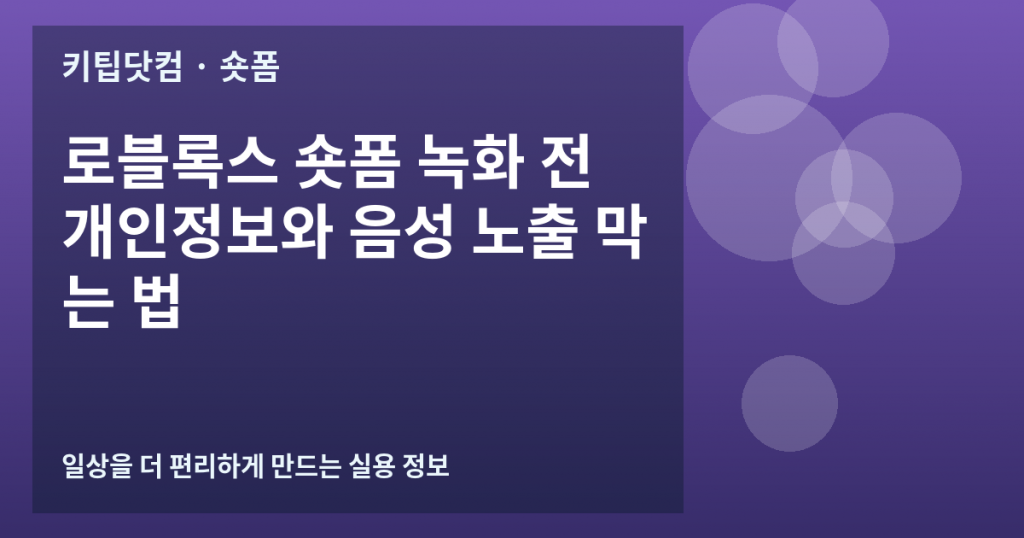 키팁닷컴 · 숏폼

로블록스 숏폼 녹화 전 개인정보와 음성 노출 막는 법

일상을 더 편리하게 만드는 실용 정보